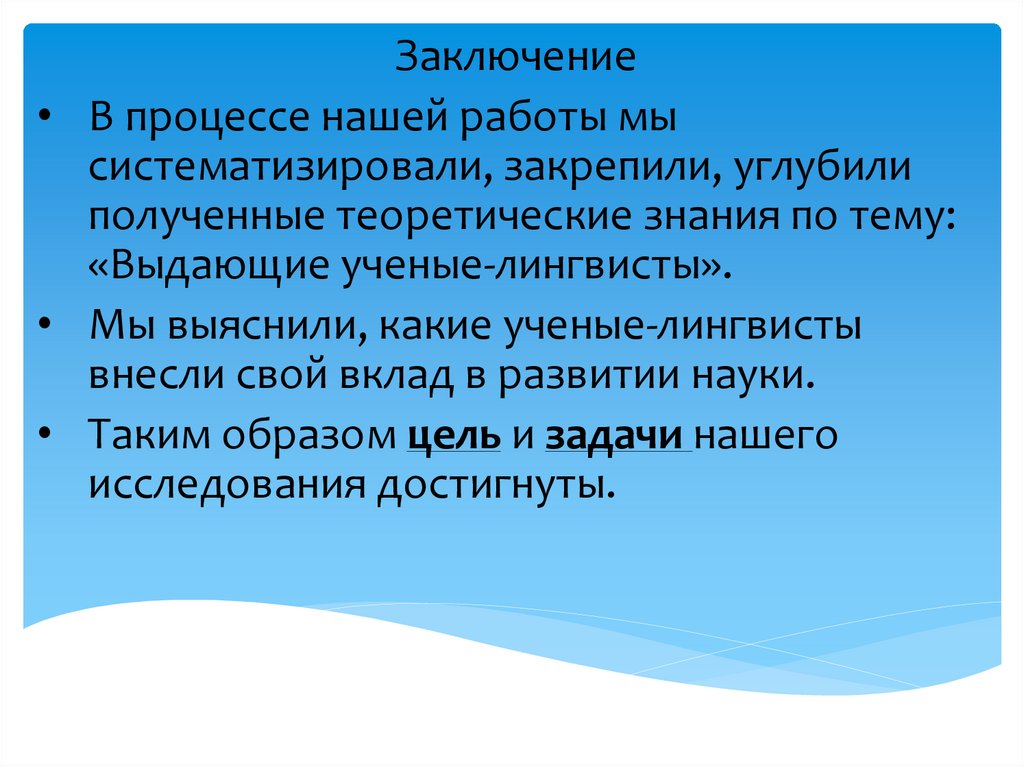 Заключение

• В процессе нашей работы мы систематизировали, закрепили, углубили полученные теоретические знания по тему: «Выдающие ученые-лингвисты».

• Мы выяснили, какие ученые-лингвисты внесли свой вклад в развитии науки.

• Таким образом цель и задачи нашего исследования достигнуты.